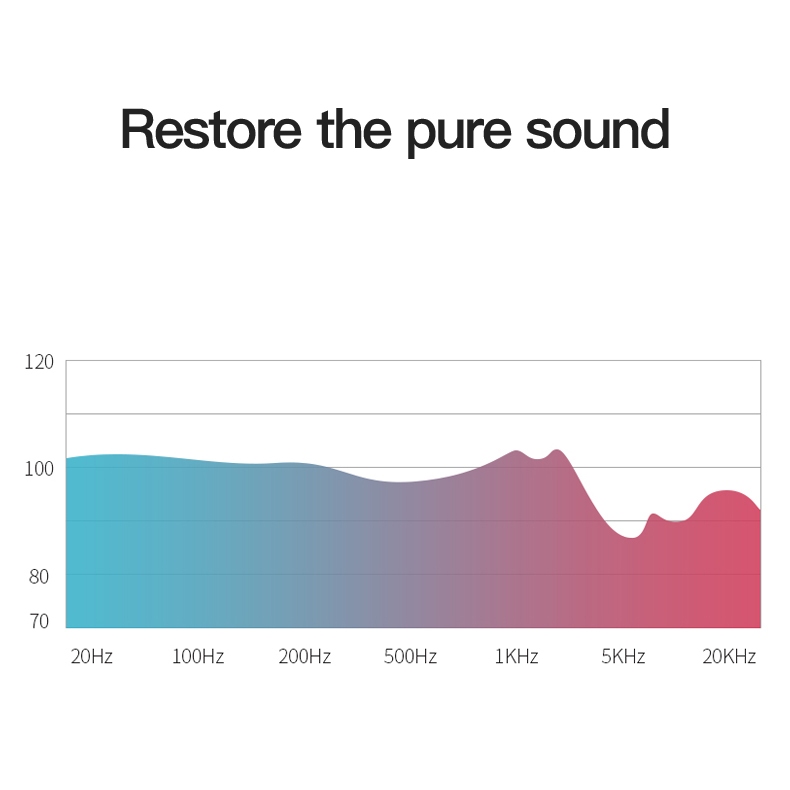 Restore the pure sound

120
100
80
70

20Hz 100Hz 200Hz 500Hz 1KHz 5KHz 20KHz